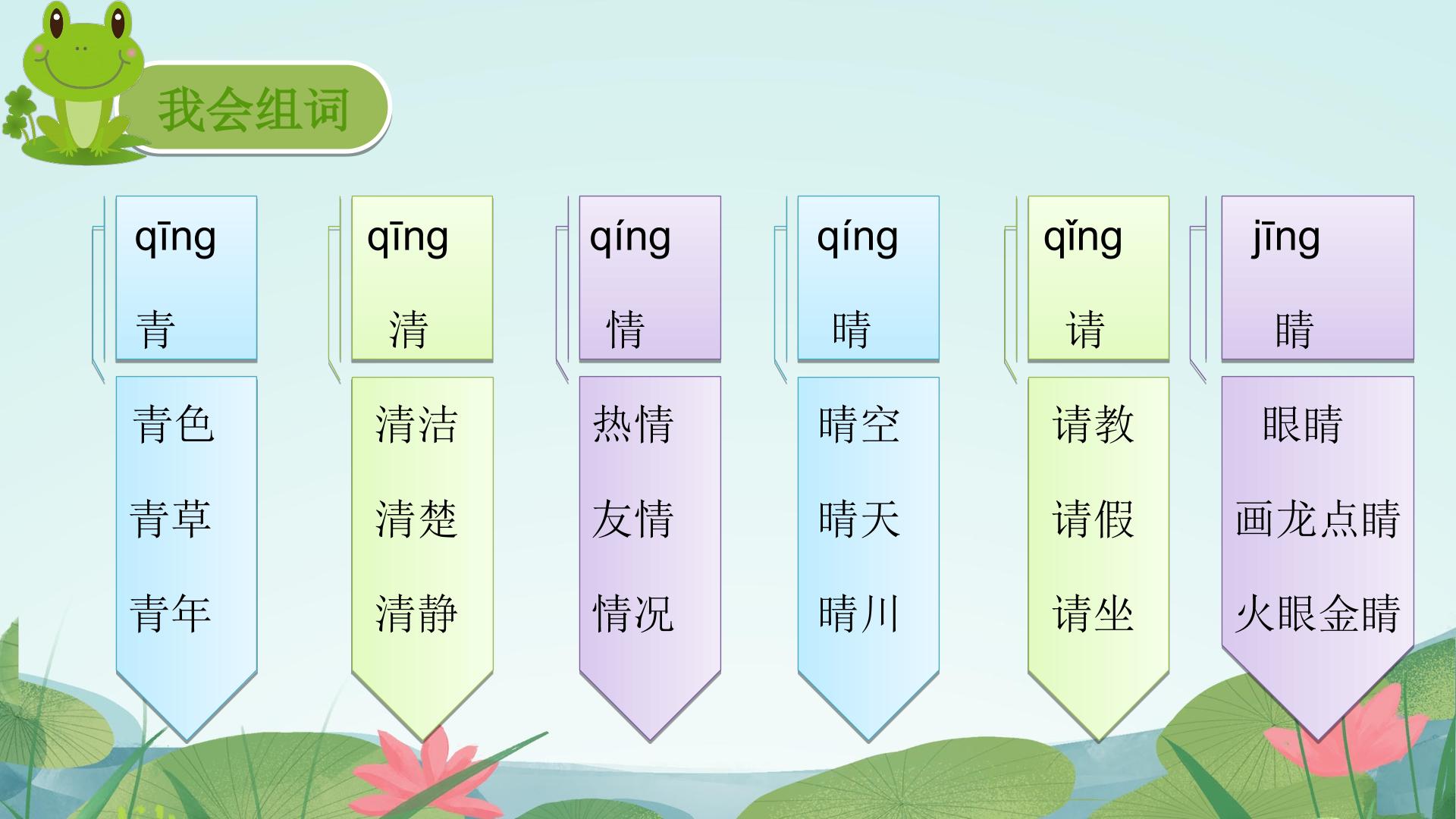 我会组词

qīng
青

青色
青草
青年

qīng
清

清洁
清楚
清静

qíng
情

热情
友情
情况

qíng
晴

晴空
晴天
晴川

qǐng
请

请教
请假
请坐

jīng
睛

眼睛
画龙点睛
火眼金睛